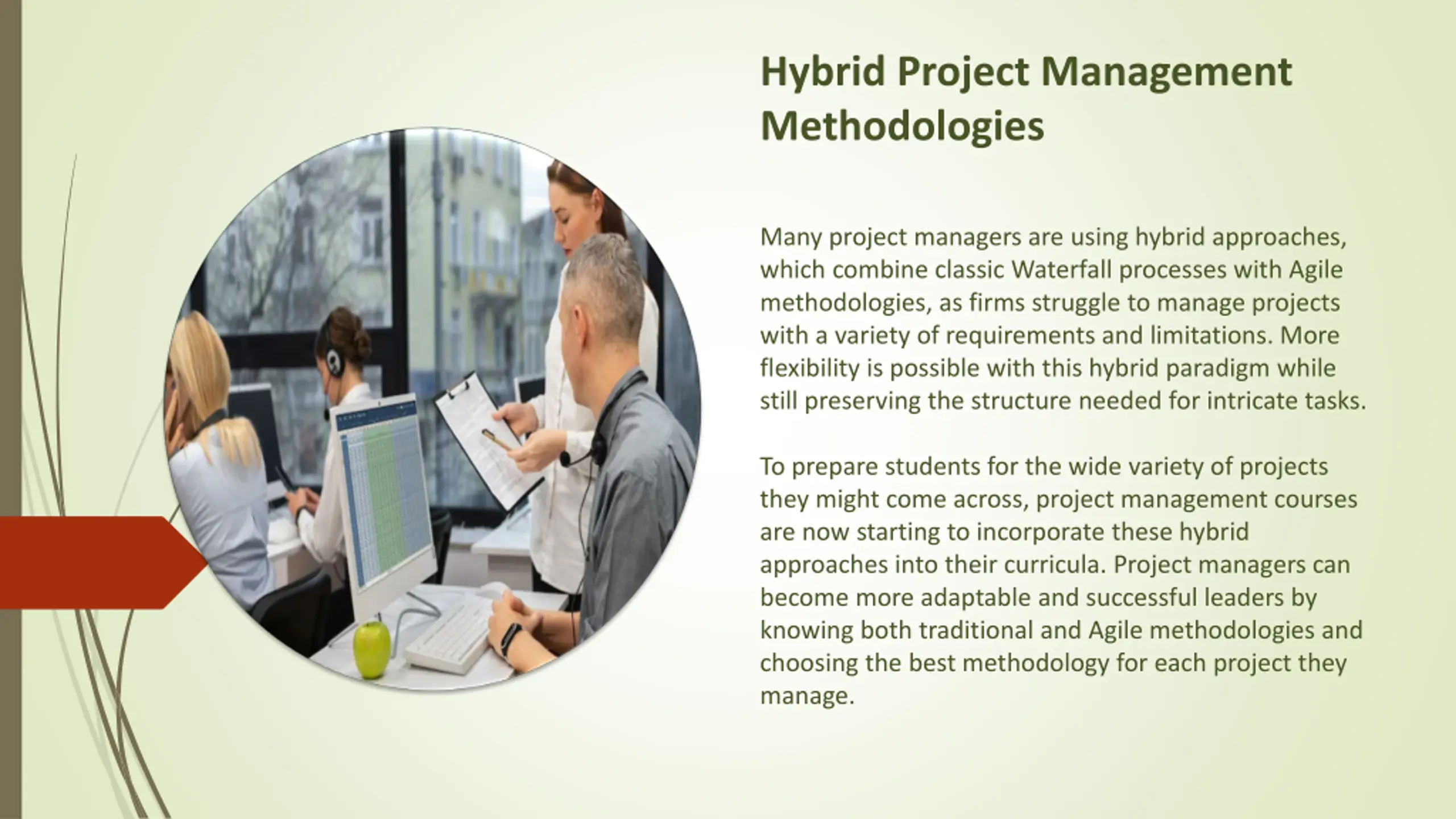 Hybrid Project Management Methodologies

Many project managers are using hybrid approaches, which combine classic Waterfall processes with Agile methodologies, as firms struggle to manage projects with a variety of requirements and limitations. More flexibility is possible with this hybrid paradigm while still preserving the structure needed for intricate tasks.

To prepare students for the wide variety of projects they might come across, project management courses are now starting to incorporate these hybrid approaches into their curricula. Project managers can become more adaptable and successful leaders by knowing both traditional and Agile methodologies and choosing the best methodology for each project they manage.